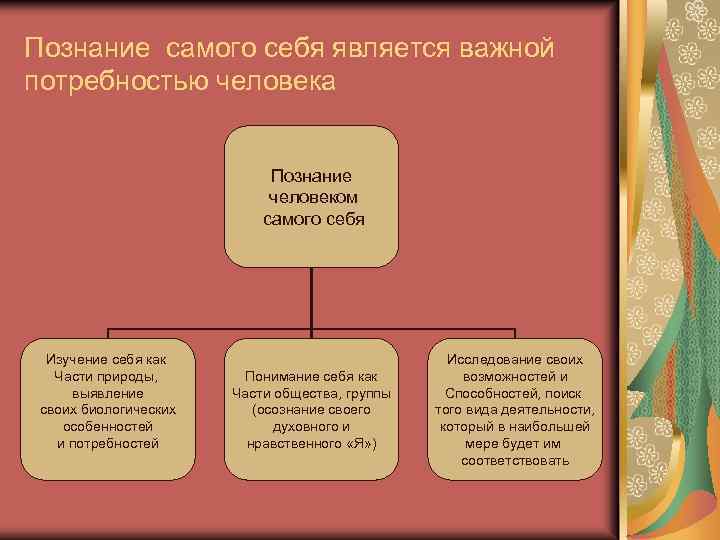 Познание самого себя является важной потребностью человека

Познание человеком самого себя

Изучение себя как Части природы, выявление своих биологических особенностей и потребностей

Понимание себя как Части общества, группы (осознание своего духовного и нравственного «Я»)

Исследование своих возможностей и Способностей, поиск того вида деятельности, который в наибольшей мере будет им соответствовать